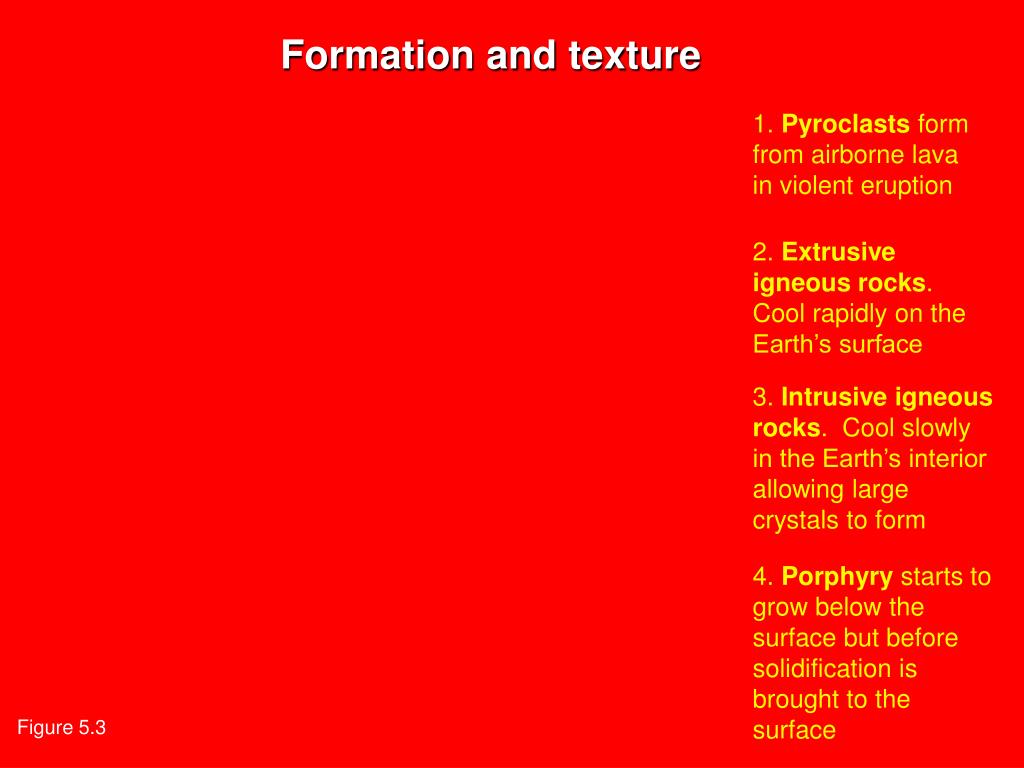 Formation and texture

1. Pyroclasts form from airborne lava in violent eruption

2. Extrusive igneous rocks. Cool rapidly on the Earth's surface

3. Intrusive igneous rocks. Cool slowly in the Earth's interior allowing large crystals to form

4. Porphyry starts to grow below the surface but before solidification is brought to the surface

Figure 5.3